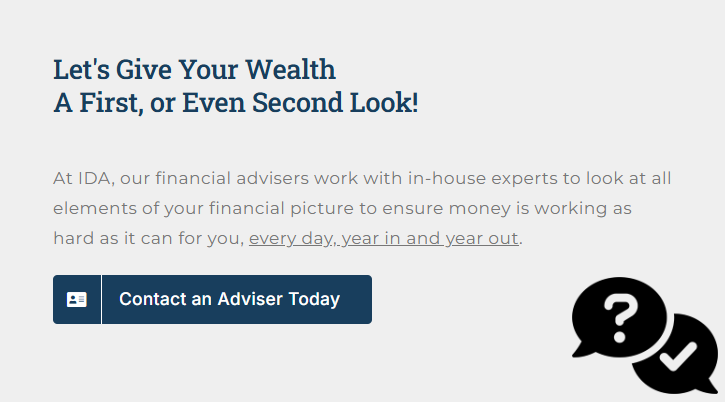 Let's Give Your Wealth
A First, or Even Second Look!

At IDA, our financial advisers work with in-house experts to look at all elements of your financial picture to ensure money is working as hard as it can for you, every day, year in and year out.

Contact an Adviser Today

?